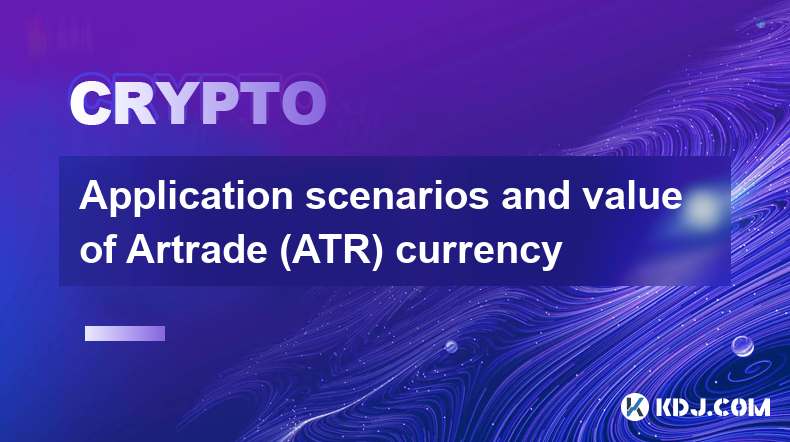 CRYPTO

Application scenarios and value of Artrade (ATR) currency

KDJ.COM